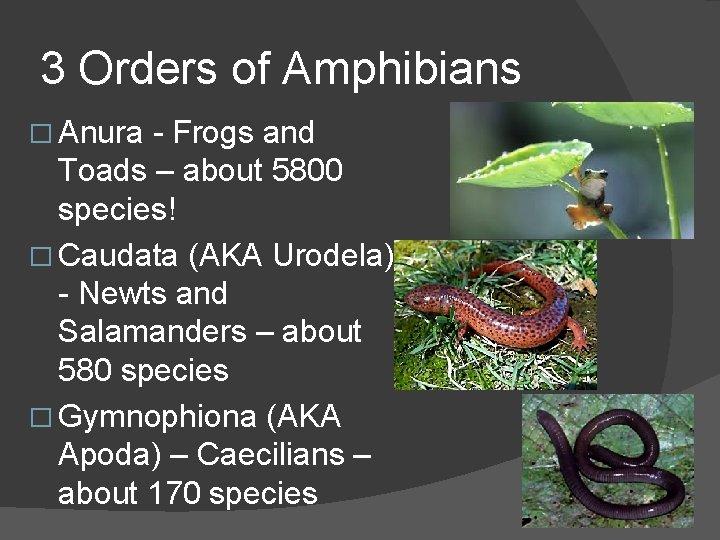 3 Orders of Amphibians

□ Anura - Frogs and Toads – about 5800 species!

□ Caudata (AKA Urodela) - Newts and Salamanders – about 580 species

□ Gymnophiona (AKA Apoda) – Caecilians – about 170 species